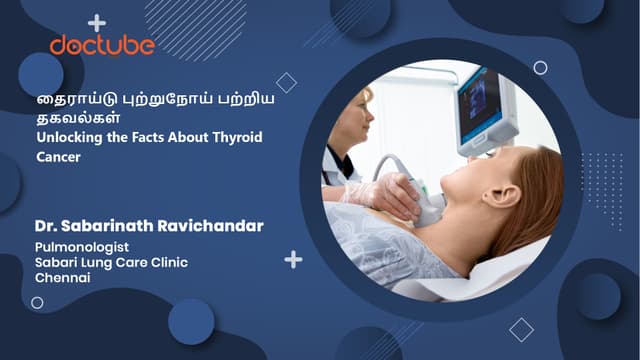 doctube

தைராய்டு புற்றுநோய் பற்றிய தகவல்கள்
Unlocking the Facts About Thyroid Cancer

Dr. Sabarinath Ravichandar
Pulmonologist
Sabari Lung Care Clinic
Chennai